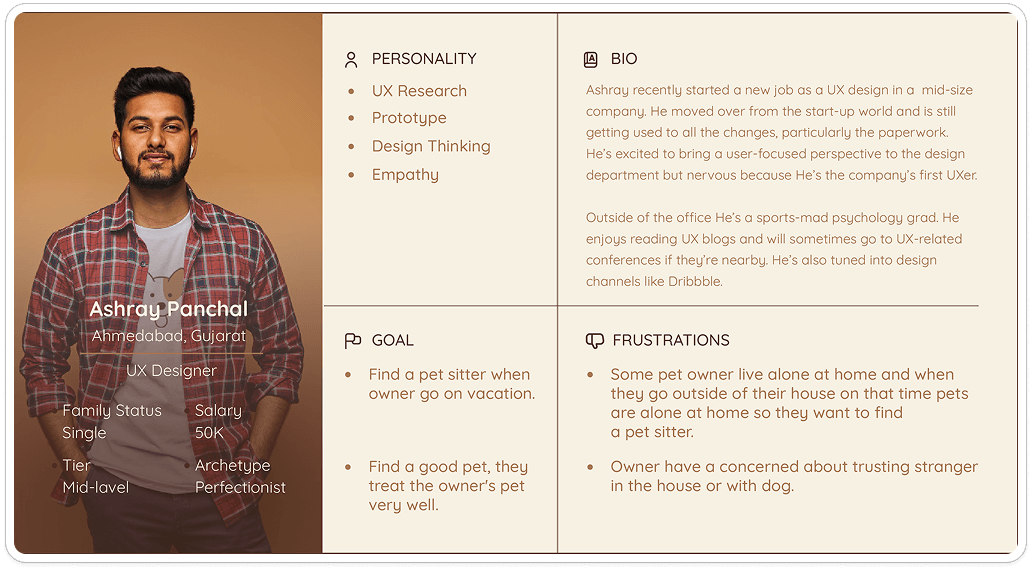 Ashray Panchal
Ahmedabad, Gujarat

UX Designer

Family Status
Single

Salary
50K

Tier
Mid-lavel

Archetype
Perfectionist

PERSONALITY

- UX Research
- Prototype
- Design Thinking
- Empathy

BIO

Ashray recently started a new job as a UX design in a mid-size company. He moved over from the start-up world and is still getting used to all the changes, particularly the paperwork. He's excited to bring a user-focused perspective to the design department but nervous because He's the company's first UXer.

Outside of the office He's a sports-mad psychology grad. He enjoys reading UX blogs and will sometimes go to UX-related conferences if they're nearby. He's also tuned into design channels like Dribbble.

GOAL

- Find a pet sitter when owner go on vacation.
- Find a good pet, they treat the owner's pet very well.

FRUSTRATIONS

- Some pet owner live alone at home and when they go outside of their house on that time pets are alone at home so they want to find a pet sitter.
- Owner have a concerned about trusting stranger in the house or with dog.